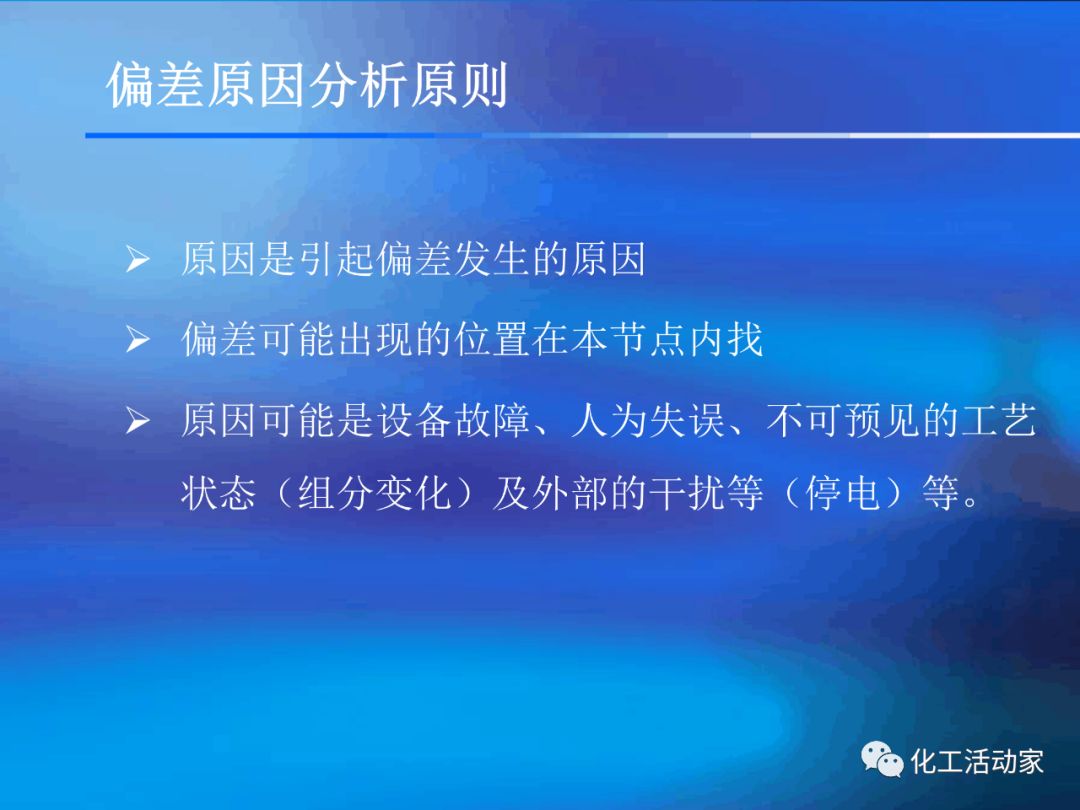 偏差原因分析原则

➢ 原因是引起偏差发生的原因

➢ 偏差可能出现的位置在本节点内找

➢ 原因可能是设备故障、人为失误、不可预见的工艺状态（组分变化）及外部的干扰等（停电）等。

化工活动家